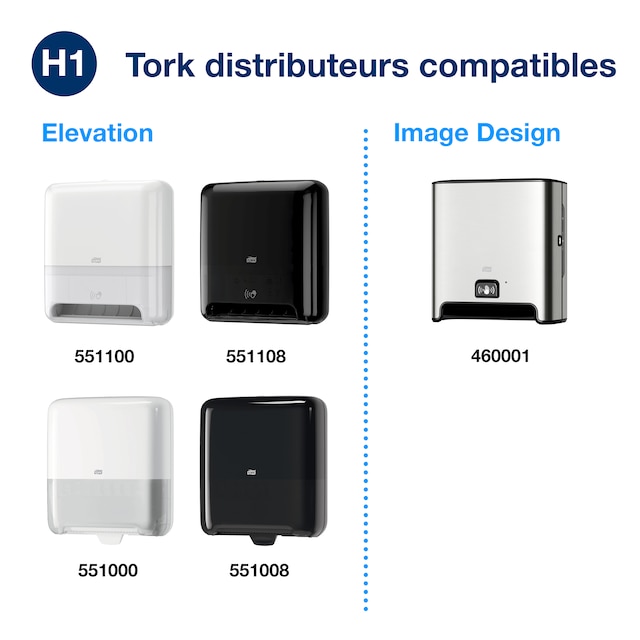 H1 Tork distributeurs compatibles

Elevation

551100
551108
551000
551008

Image Design

460001